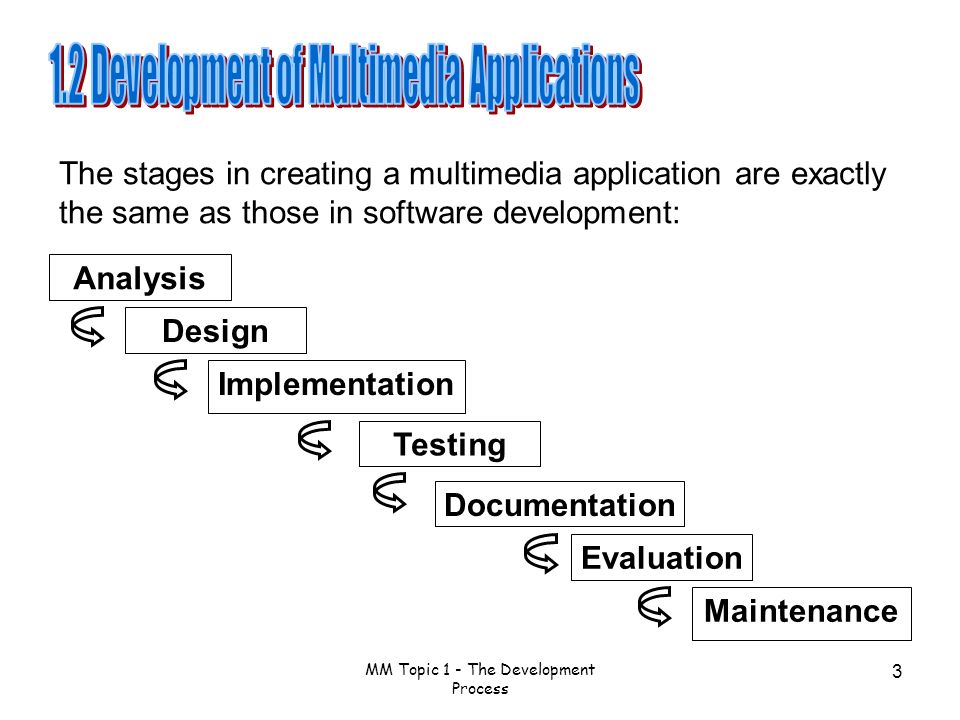 1.2 Development of Multimedia Applications

The stages in creating a multimedia application are exactly the same as those in software development:

Analysis

Design

Implementation

Testing

Documentation

Evaluation

Maintenance

MM Topic 1 - The Development Process

3